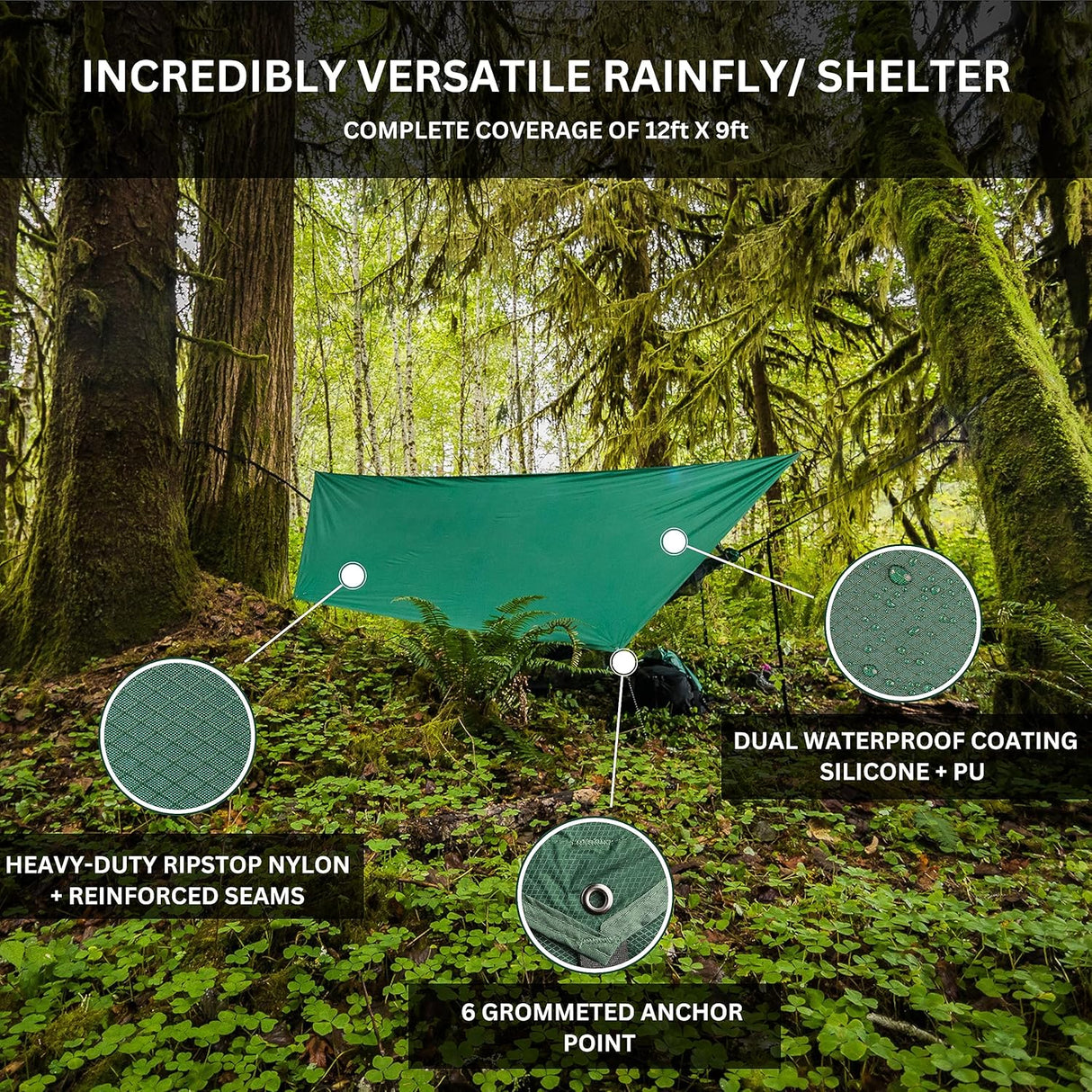 INCREDIBLY VERSATILE RAINFLY/ SHELTER

COMPLETE COVERAGE OF 12ft X 9ft

DUAL WATERPROOF COATING SILICONE + PU

HEAVY-DUTY RIPSTOP NYLON + REINFORCED SEAMS

6 GROMMETED ANCHOR POINT